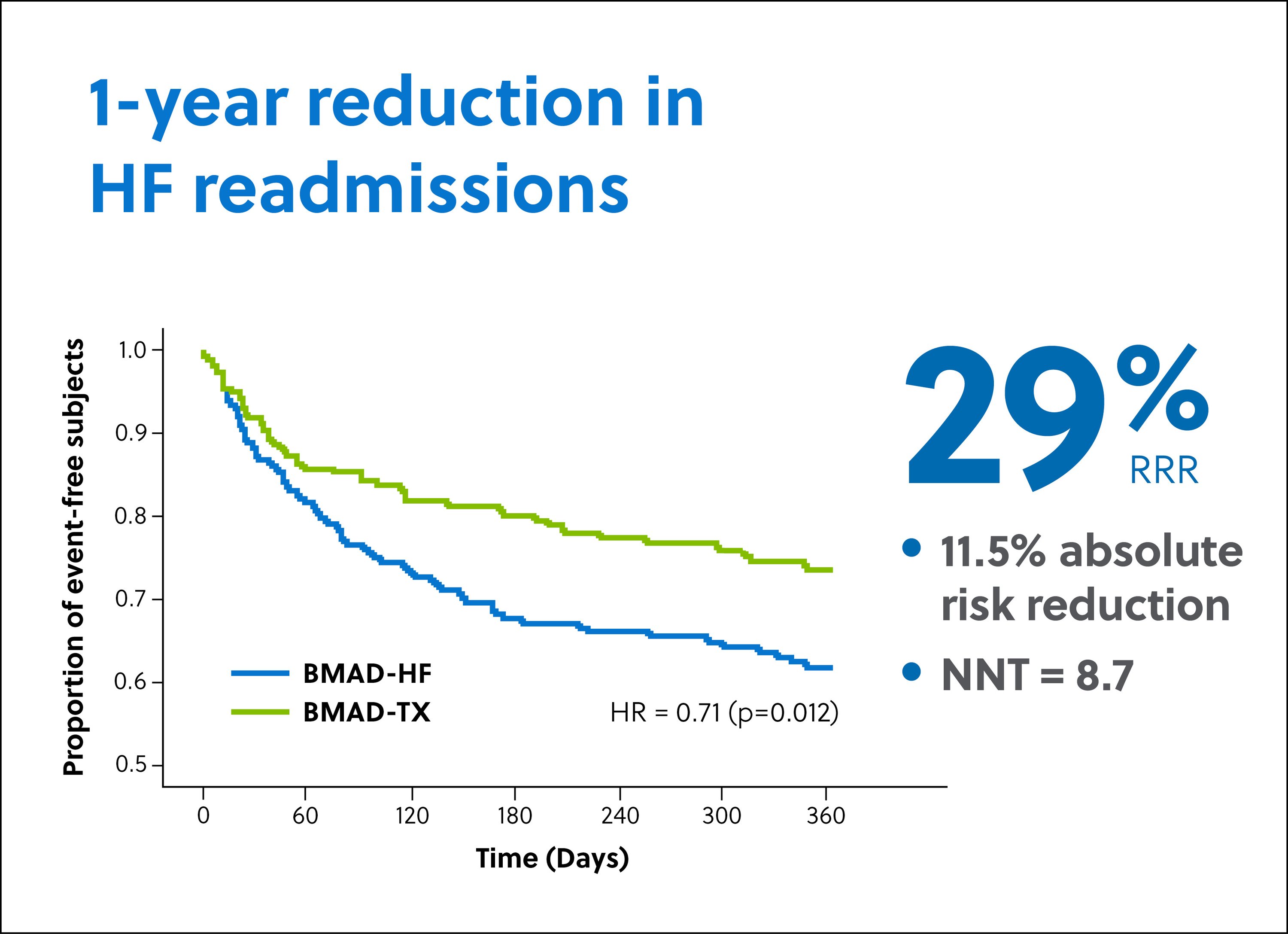 1-year reduction in HF readmissions

Proportion of event-free subjects

1.0
0.9
0.8
0.7
0.6
0.5

BMAD-HF
BMAD-TX

HR = 0.71 (p=0.012)

0 60 120 180 240 300 360

Time (Days)

29%
RRR

• 11.5% absolute risk reduction

• NNT = 8.7